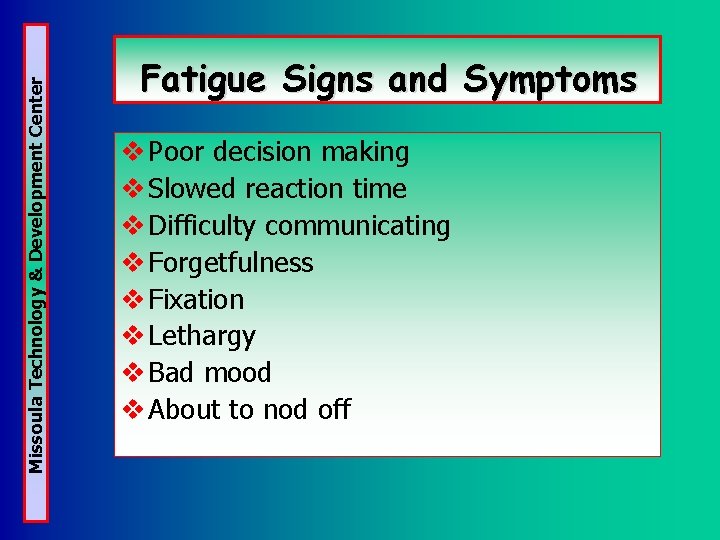 Missoula Technology & Development Center

Fatigue Signs and Symptoms

❖ Poor decision making
❖ Slowed reaction time
❖ Difficulty communicating
❖ Forgetfulness
❖ Fixation
❖ Lethargy
❖ Bad mood
❖ About to nod off